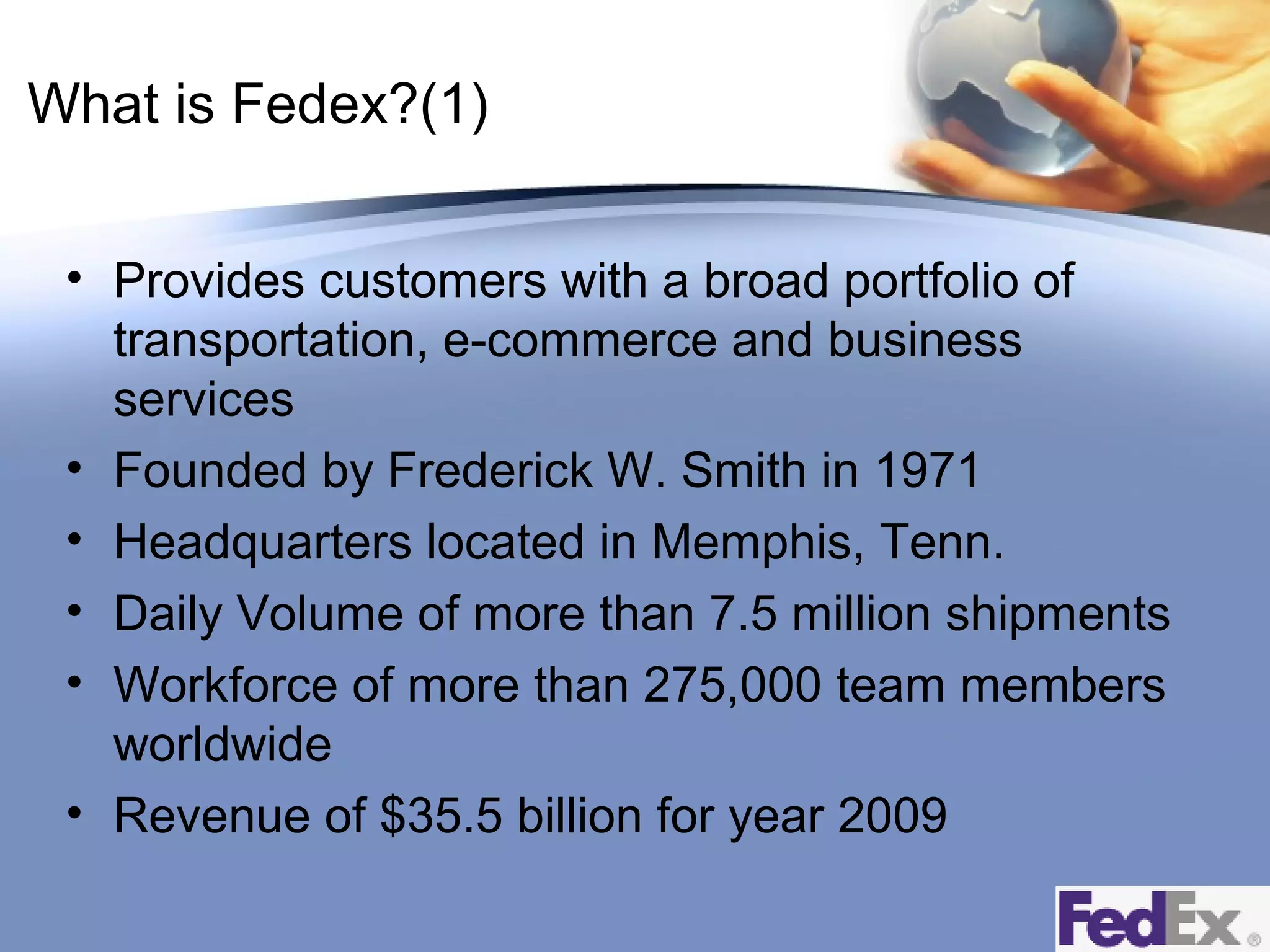 What is Fedex?(1)

• Provides customers with a broad portfolio of transportation, e-commerce and business services
• Founded by Frederick W. Smith in 1971
• Headquarters located in Memphis, Tenn.
• Daily Volume of more than 7.5 million shipments
• Workforce of more than 275,000 team members worldwide
• Revenue of \$35.5 billion for year 2009

FedEx®